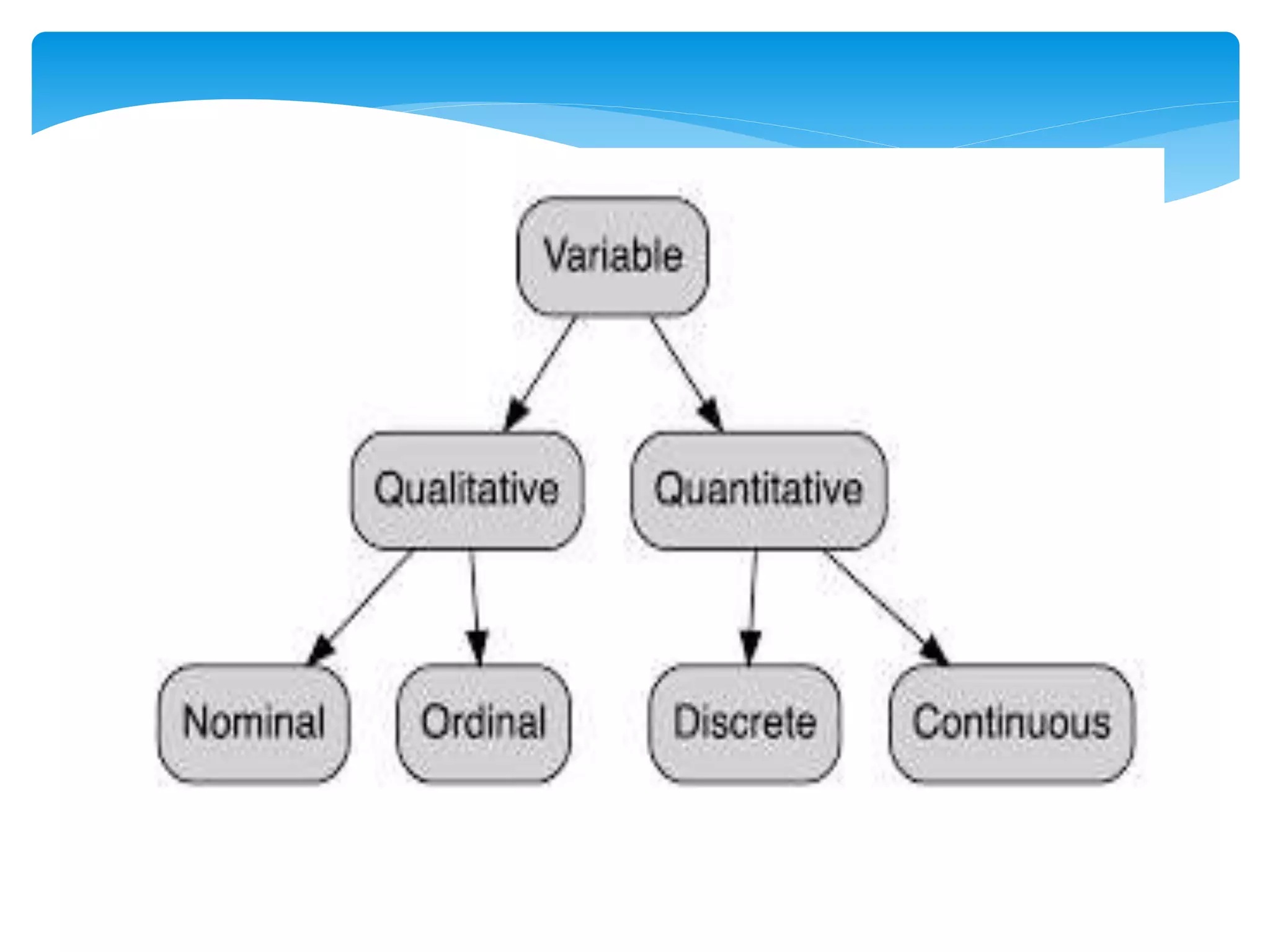 Variable

Qualitative

Quantitative

Nominal

Ordinal

Discrete

Continuous